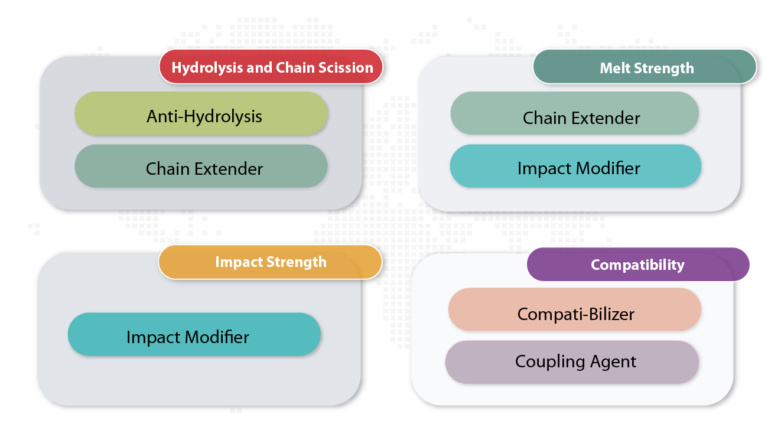 Hydrolysis and Chain Scission

Anti-Hydrolysis

Chain Extender

Melt Strength

Chain Extender

Impact Modifier

Impact Strength

Impact Modifier

Compatibility

Compati-Bilizer

Coupling Agent